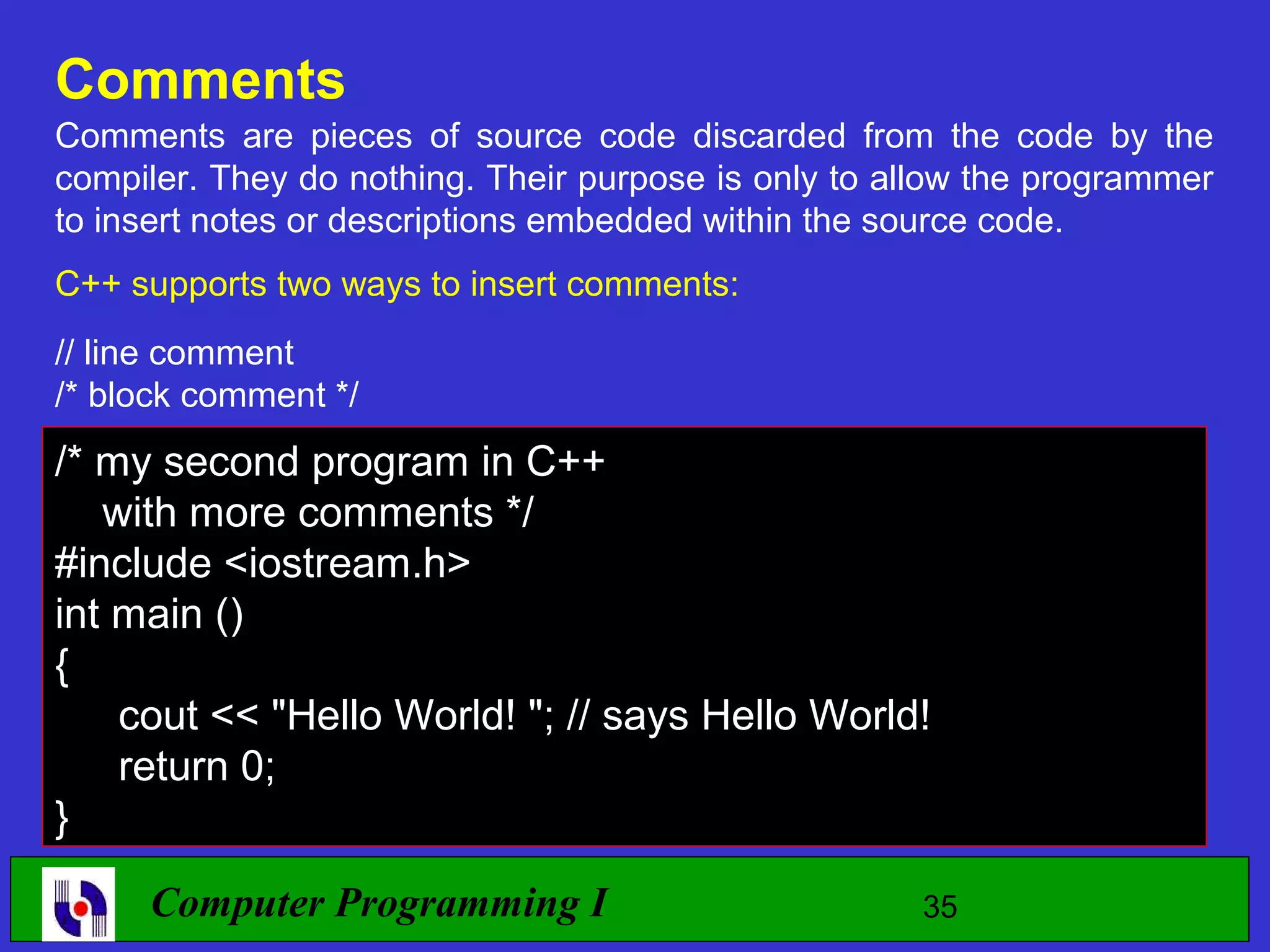 Comments

Comments are pieces of source code discarded from the code by the compiler. They do nothing. Their purpose is only to allow the programmer to insert notes or descriptions embedded within the source code.

C++ supports two ways to insert comments:

// line comment
/* block comment */

/* my second program in C++
with more comments */
#include <iostream.h>
int main ()
{
cout << "Hello World! "; // says Hello World!
return 0;
}

Computer Programming I

35